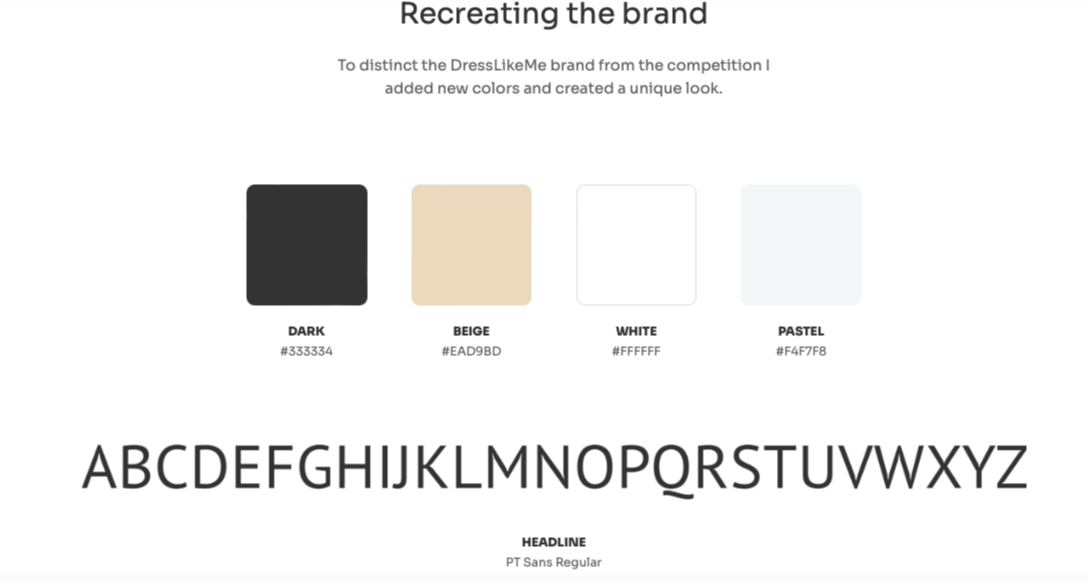 Recreating the brand

To distinct the DressLikeMe brand from the competition I added new colors and created a unique look.

DARK
#333334

BEIGE
#EAD9BD

WHITE
#FFFFFF

PASTEL
#F4F7F8

ABCDEFGHIJKLMNOPQRSTUVWXYZ

HEADLINE
PT Sans Regular